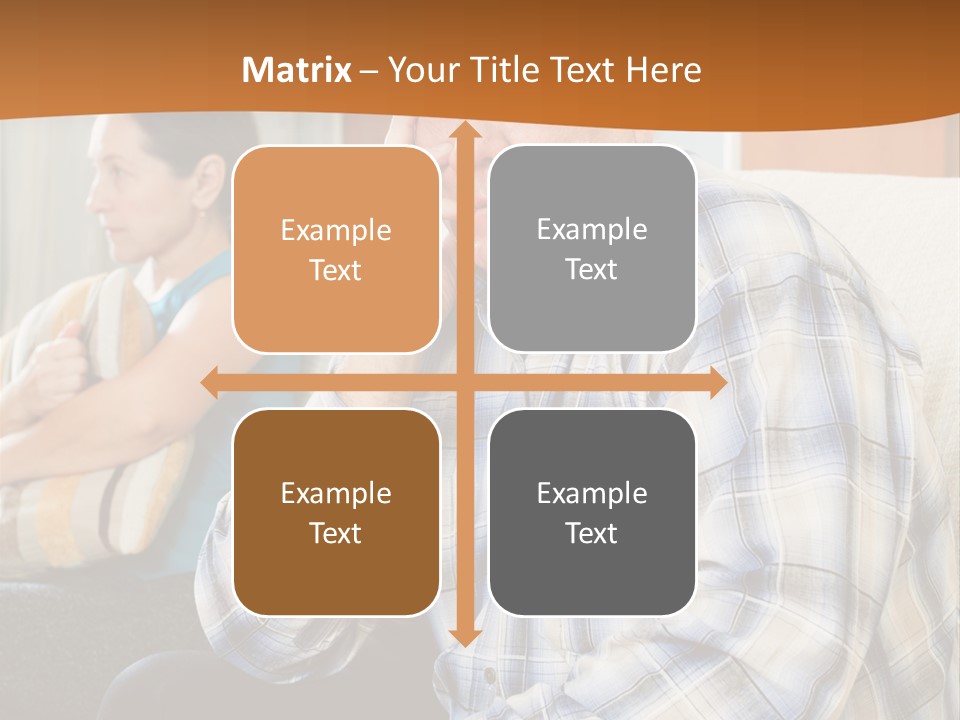 Matrix – Your Title Text Here

Example Text

Example Text

Example Text

Example Text